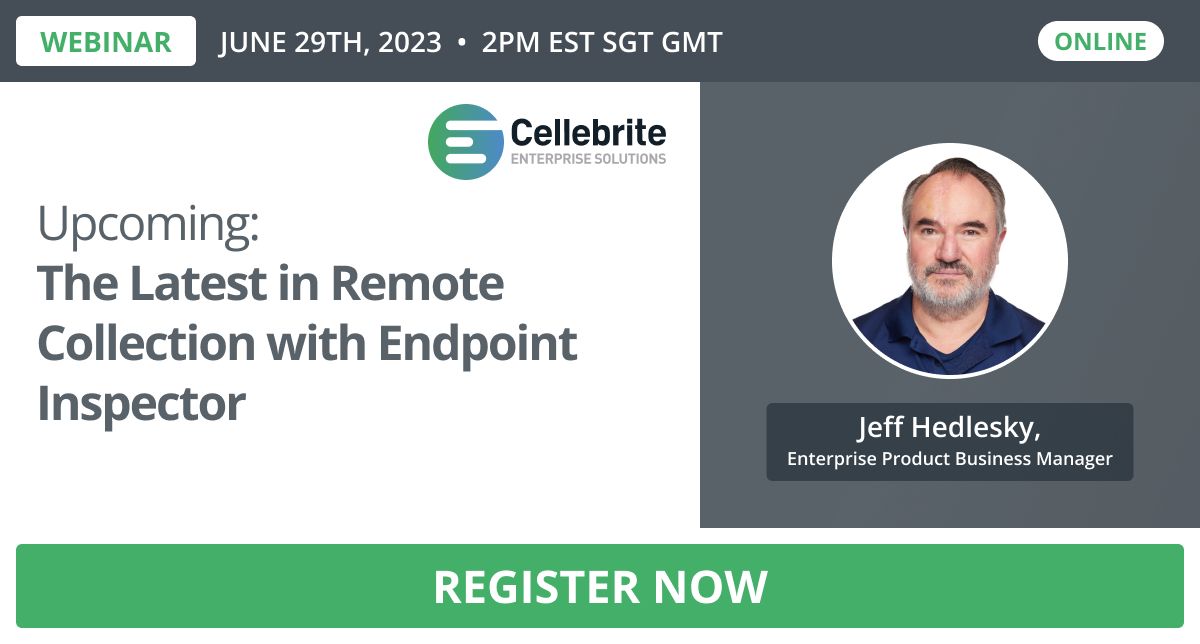 WEBINAR JUNE 29TH, 2023 • 2PM EST SGT GMT ONLINE

Cellebrite
ENTERPRISE SOLUTIONS

Upcoming:
The Latest in Remote Collection with Endpoint Inspector

Jeff Hedlesky,
Enterprise Product Business Manager

REGISTER NOW